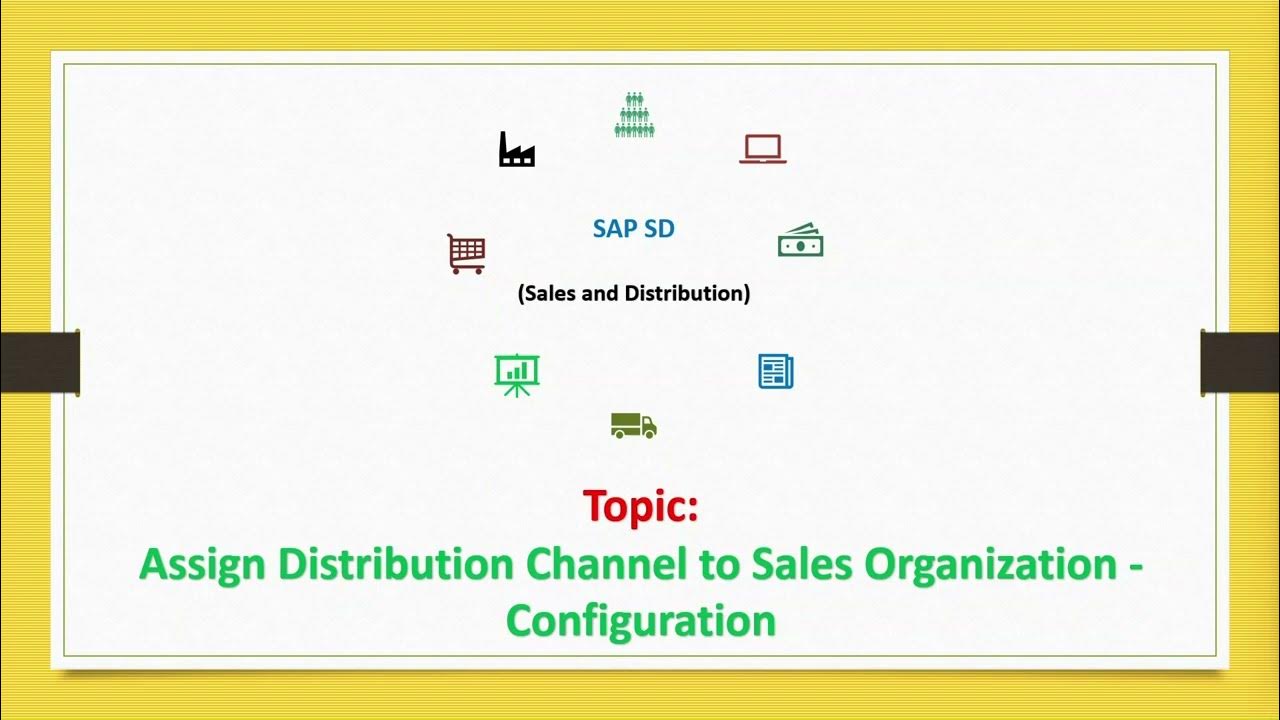 SAP SD

(Sales and Distribution)

Topic:
Assign Distribution Channel to Sales Organization - Configuration